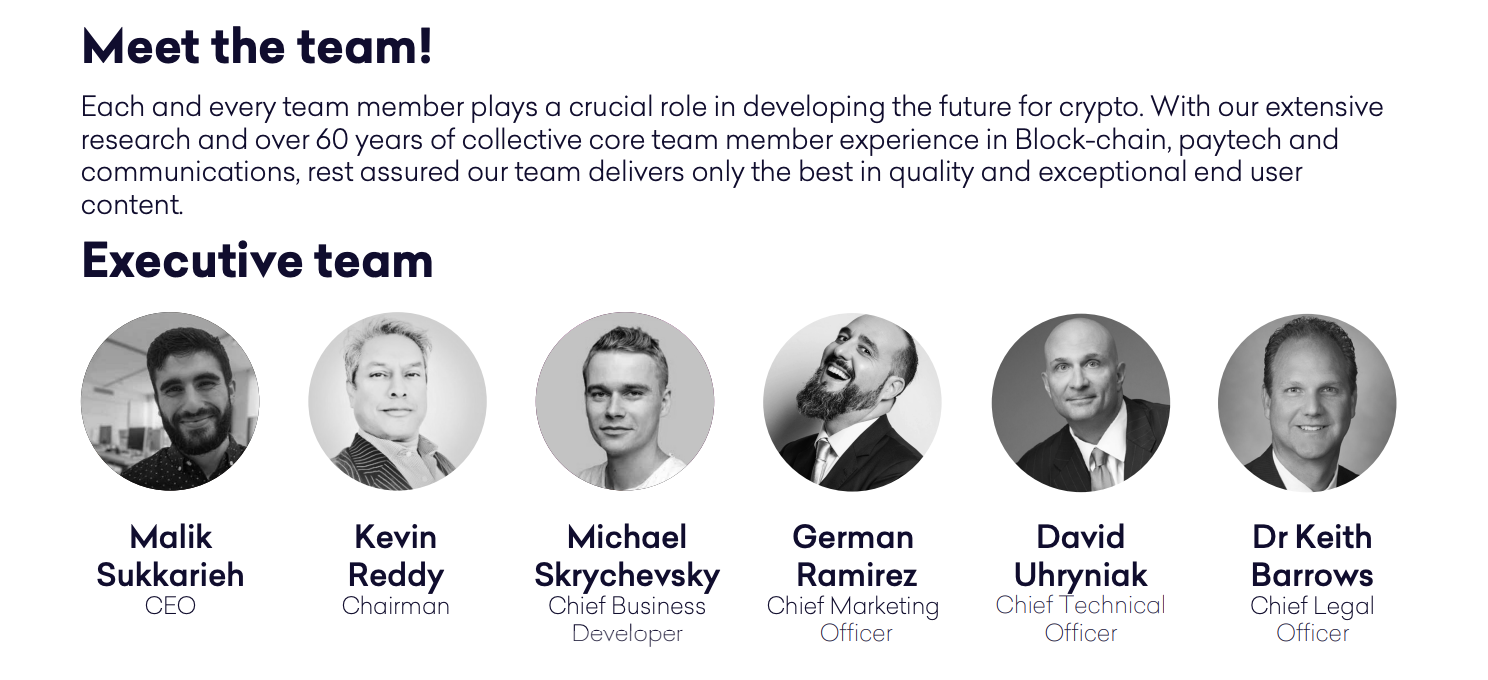 Meet the team!

Each and every team member plays a crucial role in developing the future for crypto. With our extensive research and over 60 years of collective core team member experience in Block-chain, paytech and communications, rest assured our team delivers only the best in quality and exceptional end user content.

Executive team

Malik Sukkarieh
CEO

Kevin Reddy
Chairman

Michael Skrychevsky
Chief Business Developer

German Ramirez
Chief Marketing Officer

David Uhryniak
Chief Technical Officer

Dr Keith Barrows
Chief Legal Officer